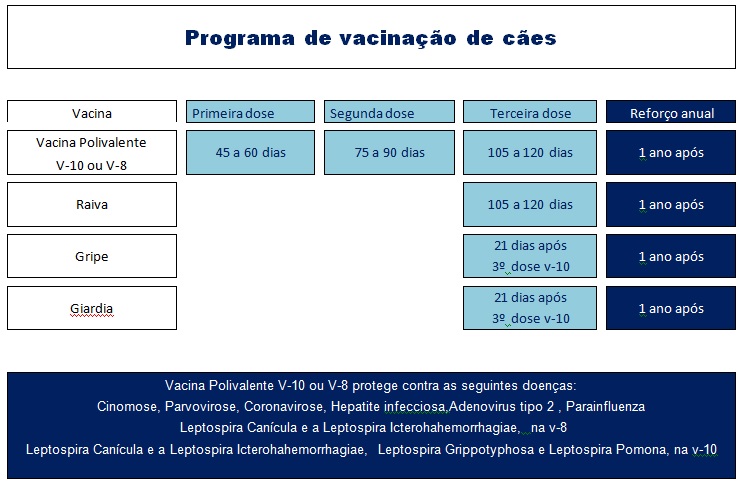 Programa de vacinação de cães

| Vacina | Primeira dose | Segunda dose | Terceira dose | Reforço anual |
|---|---|---|---|---|
| Vacina Polivalente V-10 ou V-8 | 45 a 60 dias | 75 a 90 dias | 105 a 120 dias | 1 ano após |
| Raiva | | | 105 a 120 dias | 1 ano após |
| Gripe | | | 21 dias após 3º dose v-10 | 1 ano após |
| Giardia | | | 21 dias após 3º dose v-10 | 1 ano após |

Vacina Polivalente V-10 ou V-8 protege contra as seguintes doenças:
Cinomose, Parvovirose, Coronavirose, Hepatite infecciosa,Adenovirus tipo 2 , Parainfluenza
Leptospira Canícula e a Leptospira Icterohahemorrhagiae, na v-8
Leptospira Canícula e a Leptospira Icterohahemorrhagiae, Leptospira Grippotyphosa e Leptospira Pomona, na v-10